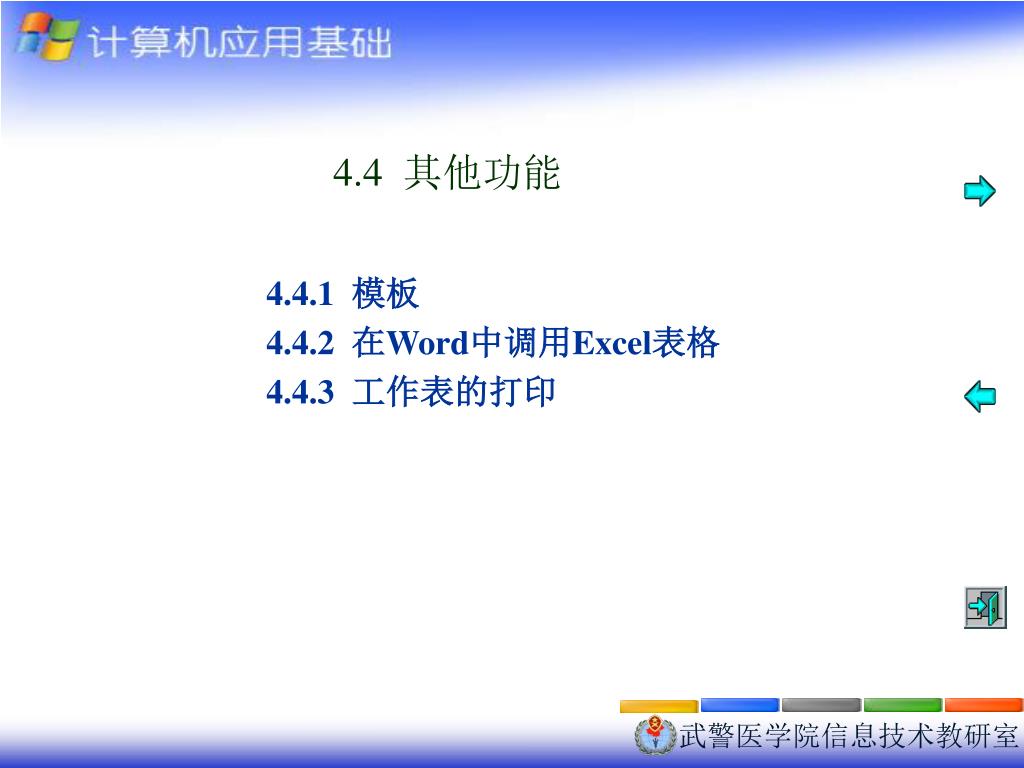 计算机应用基础

4.4 其他功能

4.4.1 模板
4.4.2 在Word中调用Excel表格
4.4.3 工作表的打印

武警医学院信息技术教研室